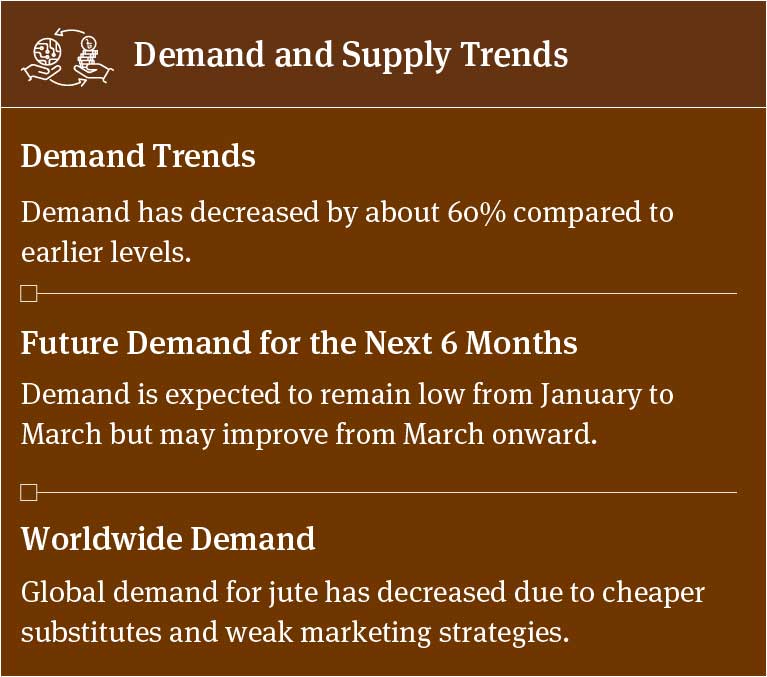 Demand and Supply Trends

Demand Trends

Demand has decreased by about 60% compared to earlier levels.

Future Demand for the Next 6 Months

Demand is expected to remain low from January to March but may improve from March onward.

Worldwide Demand

Global demand for jute has decreased due to cheaper substitutes and weak marketing strategies.